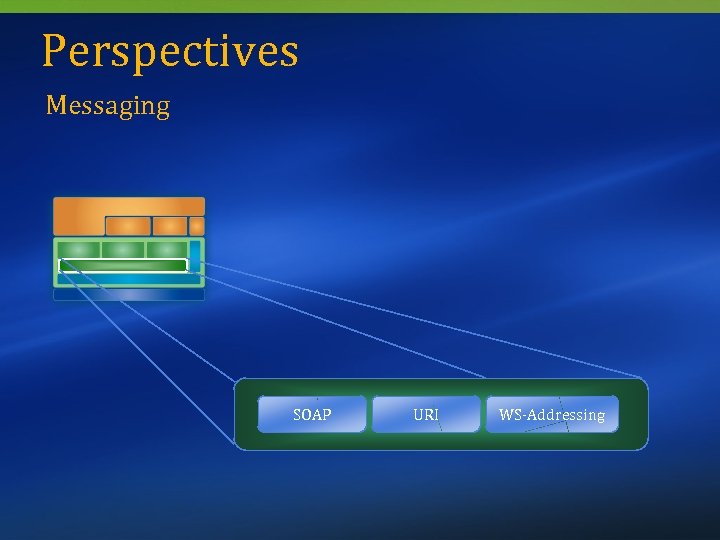 Perspectives

Messaging

SOAP

URI

WS-Addressing